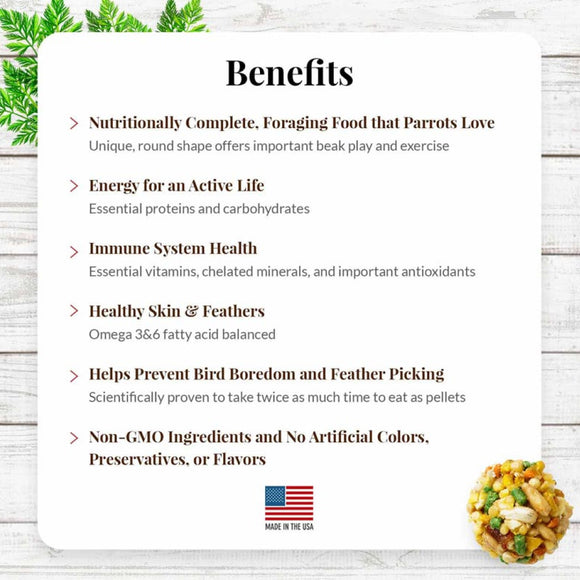 Benefits

> Nutritionally Complete, Foraging Food that Parrots Love
Unique, round shape offers important beak play and exercise

> Energy for an Active Life
Essential proteins and carbohydrates

> Immune System Health
Essential vitamins, chelated minerals, and important antioxidants

> Healthy Skin & Feathers
Omega 3&6 fatty acid balanced

> Helps Prevent Bird Boredom and Feather Picking
Scientifically proven to take twice as much time to eat as pellets

> Non-GMO Ingredients and No Artificial Colors, Preservatives, or Flavors

MADE IN THE USA